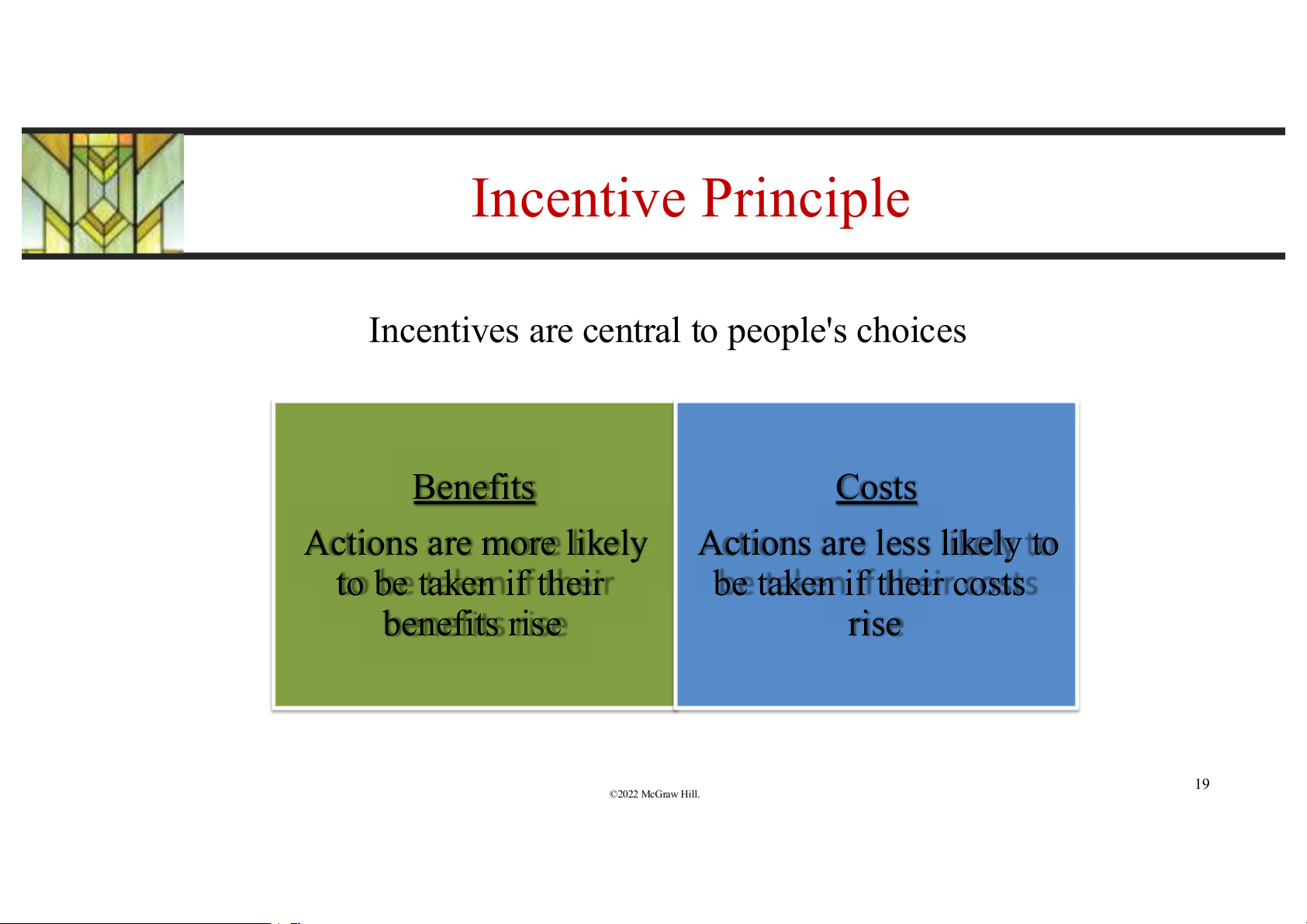 Incentive Principle

Incentives are central to people's choices

Benefits

Actions are more likely to be taken if their benefits rise

Costs

Actions are less likely to be taken if their costs rise

©2022 McGraw Hill.

19